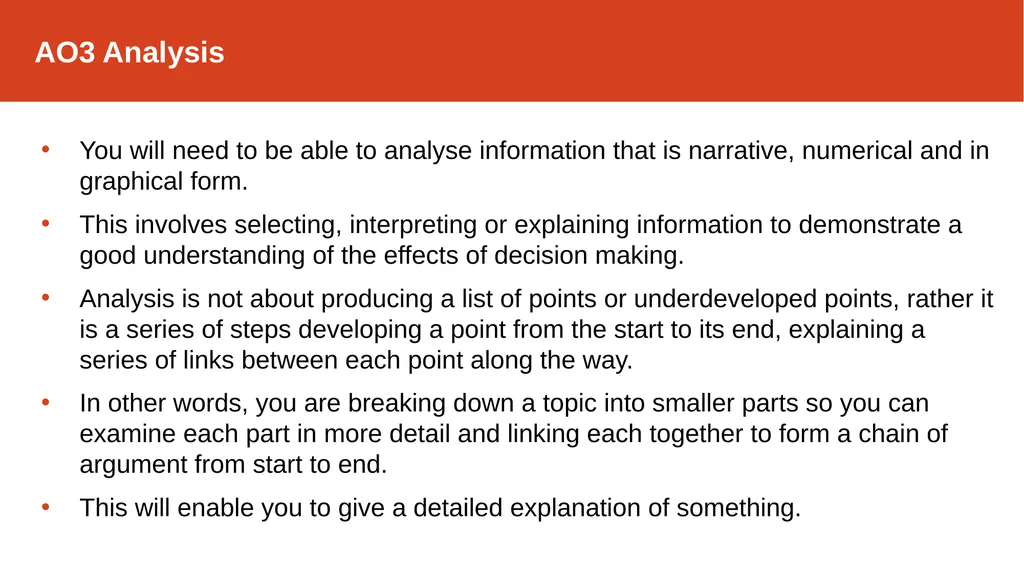 AO3 Analysis

• You will need to be able to analyse information that is narrative, numerical and in graphical form.

• This involves selecting, interpreting or explaining information to demonstrate a good understanding of the effects of decision making.

• Analysis is not about producing a list of points or underdeveloped points, rather it is a series of steps developing a point from the start to its end, explaining a series of links between each point along the way.

• In other words, you are breaking down a topic into smaller parts so you can examine each part in more detail and linking each together to form a chain of argument from start to end.

• This will enable you to give a detailed explanation of something.